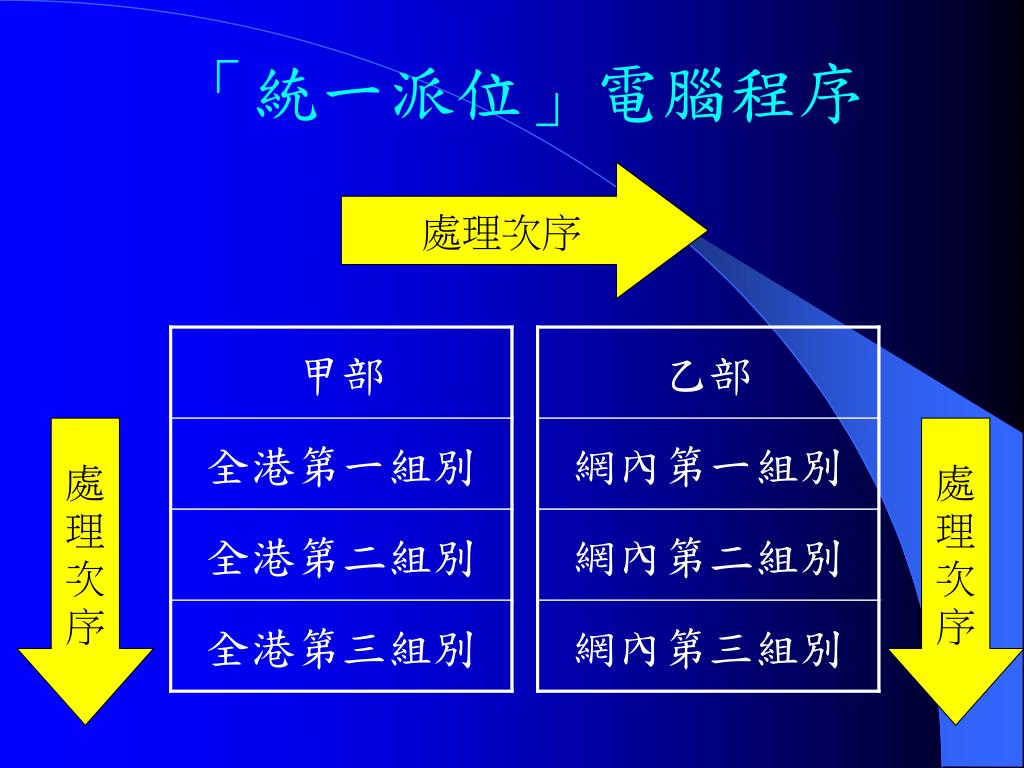 「統一派位」電腦程序

處理次序

處理次序

| 甲部 |
|---|
| 全港第一組別 |
| 全港第二組別 |
| 全港第三組別 |

| 乙部 |
|---|
| 網內第一組別 |
| 網內第二組別 |
| 網內第三組別 |

處理次序